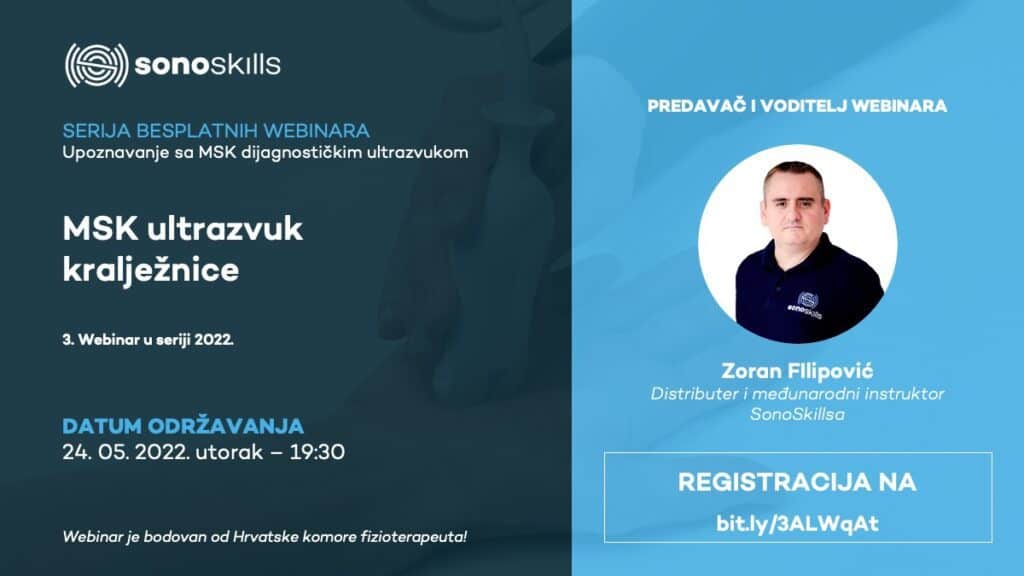 sonoskills

SERIJA BESPLATNIH WEBINARA
Upoznavanje sa MSK dijagnostičkim ultrazvukom

MSK ultrazvuk kralježnice

3. Webinar u seriji 2022.

DATUM ODRŽAVANJA
24. 05. 2022. utorak – 19:30

Webinar je bodovan od Hrvatske komore fizioterapeuta!

PREDAVAČ I VODITELJ WEBINARA

sonoskills

Zoran FIlipović
Distributer i međunarodni instruktor SonoSkillsa

REGISTRACIJA NA
bit.ly/3ALWqAt